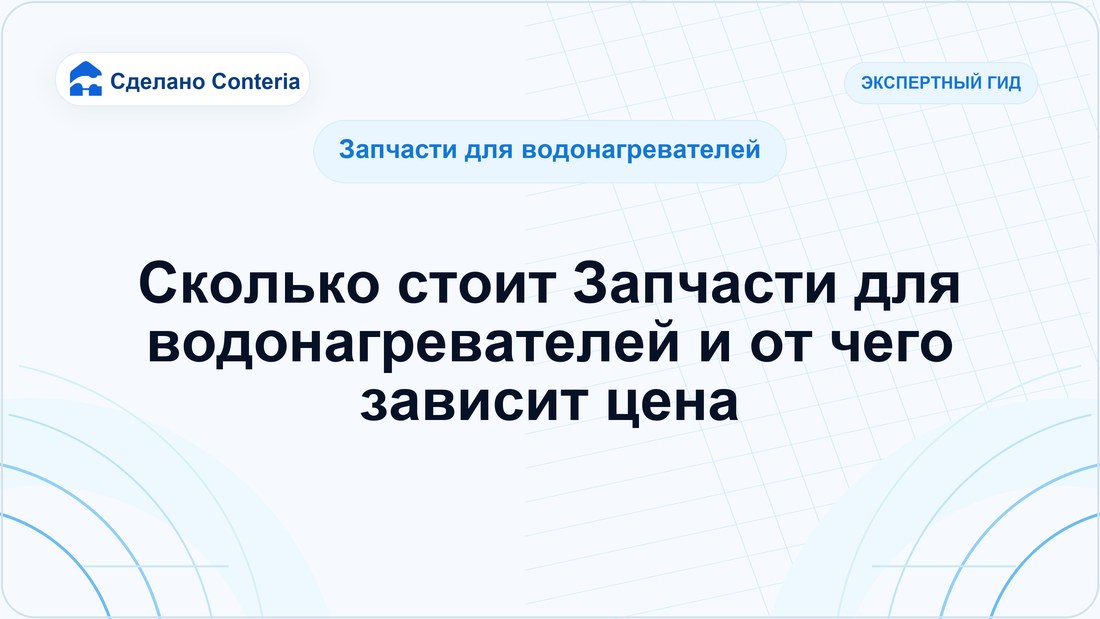 Сделано Conteria

ЭКСПЕРТНЫЙ ГИД

Запчасти для водонагревателей

Сколько стоит Запчасти для водонагревателей и от чего зависит цена